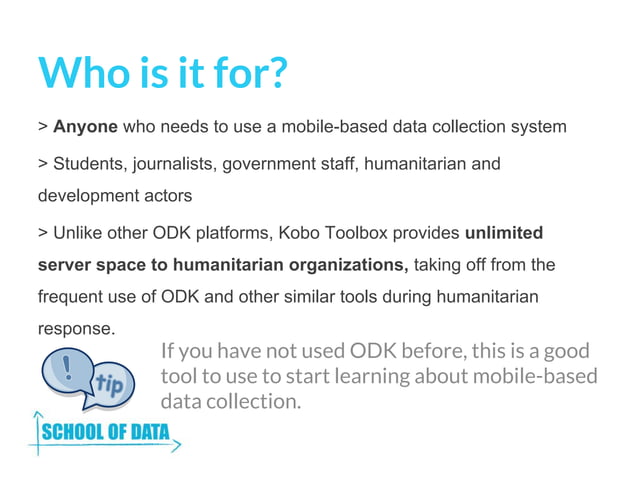 Who is it for?

> Anyone who needs to use a mobile-based data collection system

> Students, journalists, government staff, humanitarian and development actors

> Unlike other ODK platforms, Kobo Toolbox provides unlimited server space to humanitarian organizations, taking off from the frequent use of ODK and other similar tools during humanitarian response.

!

tip

If you have not used ODK before, this is a good tool to use to start learning about mobile-based data collection.

SCHOOL OF DATA